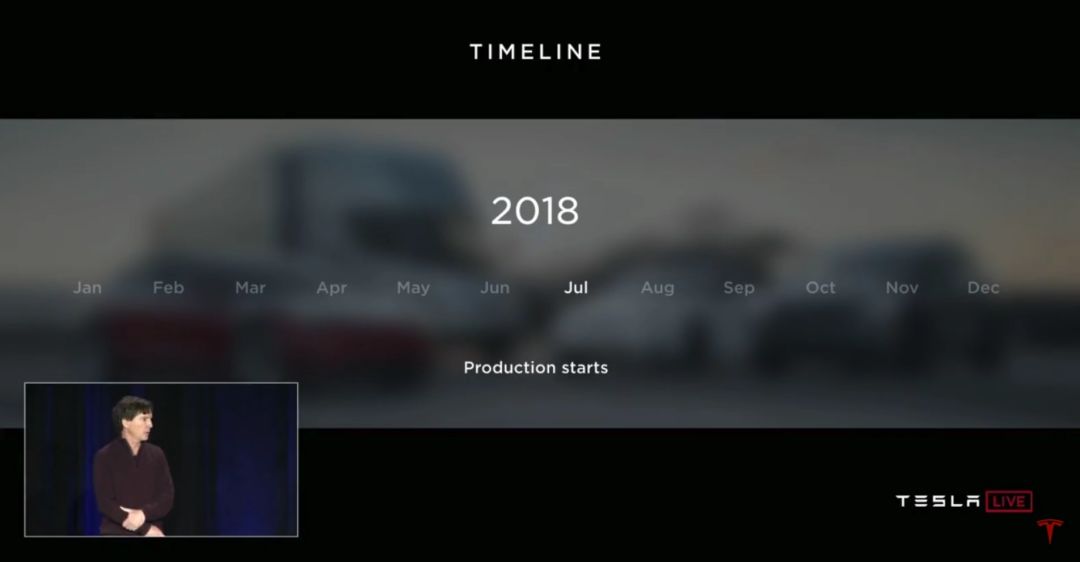 TIMELINE

2018

Jan Feb Mar Apr May Jun Jul Aug Sep Oct Nov Dec

Production starts

TESLA LIVE